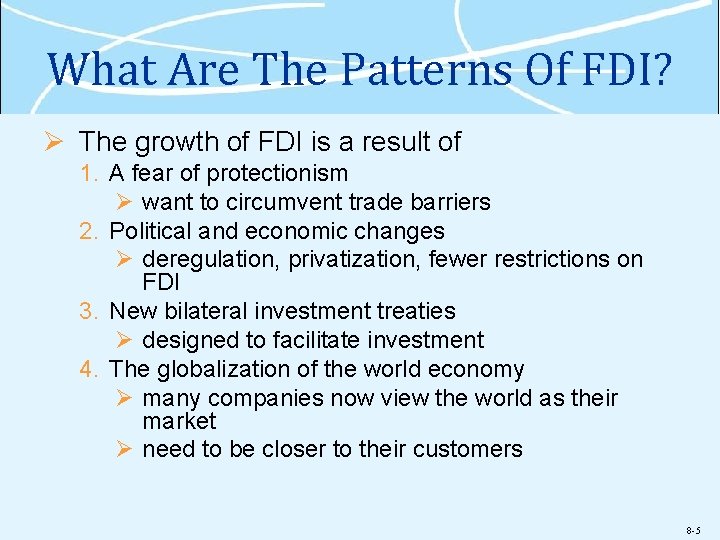 What Are The Patterns Of FDI?

➢ The growth of FDI is a result of

1. A fear of protectionism

➢ want to circumvent trade barriers

2. Political and economic changes

➢ deregulation, privatization, fewer restrictions on FDI

3. New bilateral investment treaties

➢ designed to facilitate investment

4. The globalization of the world economy

➢ many companies now view the world as their market

➢ need to be closer to their customers

8-5